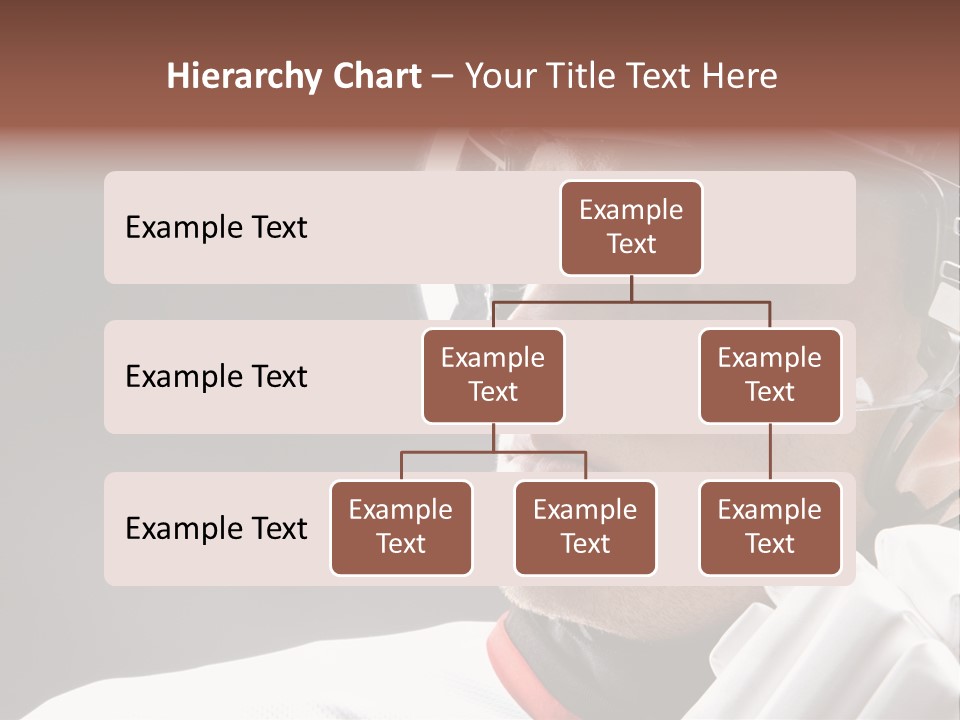 Hierarchy Chart – Your Title Text Here

Example Text

Example Text

Example Text

Example Text

Example Text

Example Text

Example Text

Example Text

Example Text